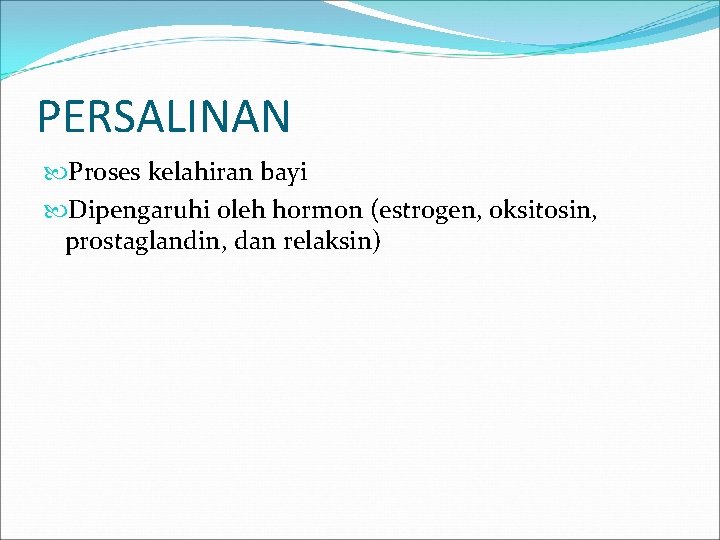 PERSALINAN

Proses kelahiran bayi

Dipengaruhi oleh hormon (estrogen, oksitosin, prostaglandin, dan relaksin)